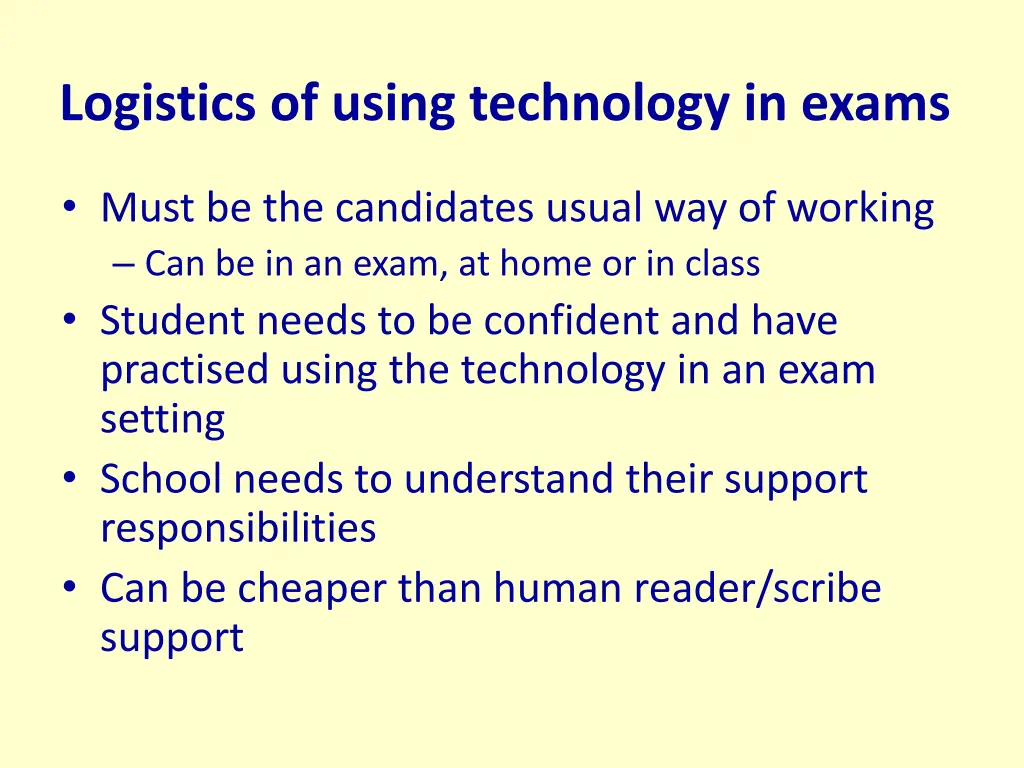 Logistics of using technology in exams

• Must be the candidates usual way of working
  – Can be in an exam, at home or in class
• Student needs to be confident and have practised using the technology in an exam setting
• School needs to understand their support responsibilities
• Can be cheaper than human reader/scribe support